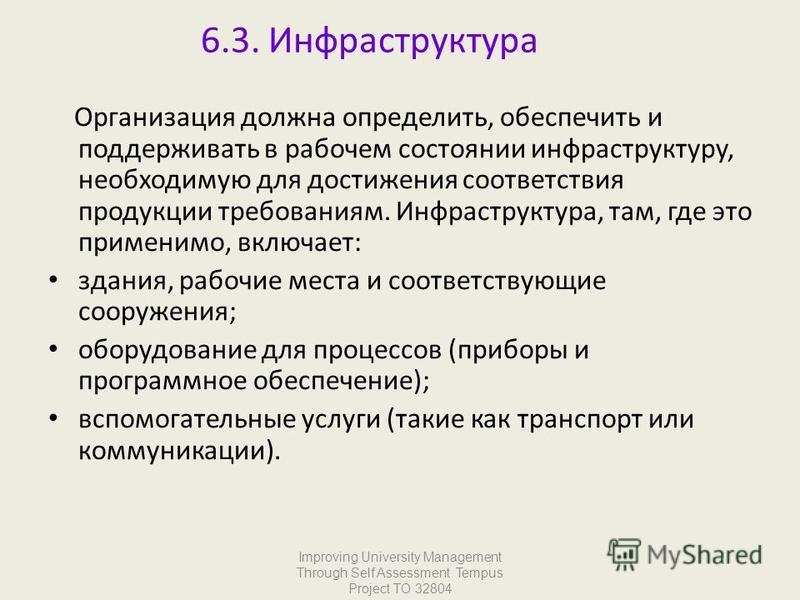 6.3. Инфраструктура

Организация должна определить, обеспечить и поддерживать в рабочем состоянии инфраструктуру, необходимую для достижения соответствия продукции требованиям. Инфраструктура, там, где это применимо, включает:

• здания, рабочие места и соответствующие сооружения;
• оборудование для процессов (приборы и программное обеспечение);
• вспомогательные услуги (такие как транспорт или коммуникации).

Improving University Management Through Self Assessment Tempus Project TO 32804

MyShared